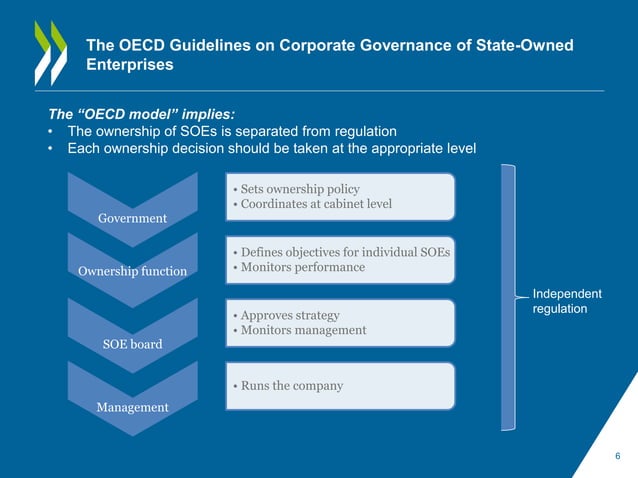 The OECD Guidelines on Corporate Governance of State-Owned Enterprises

The “OECD model” implies:
• The ownership of SOEs is separated from regulation
• Each ownership decision should be taken at the appropriate level

Government
• Sets ownership policy
• Coordinates at cabinet level

Ownership function
• Defines objectives for individual SOEs
• Monitors performance

SOE board
• Approves strategy
• Monitors management

Management
• Runs the company

Independent regulation

6